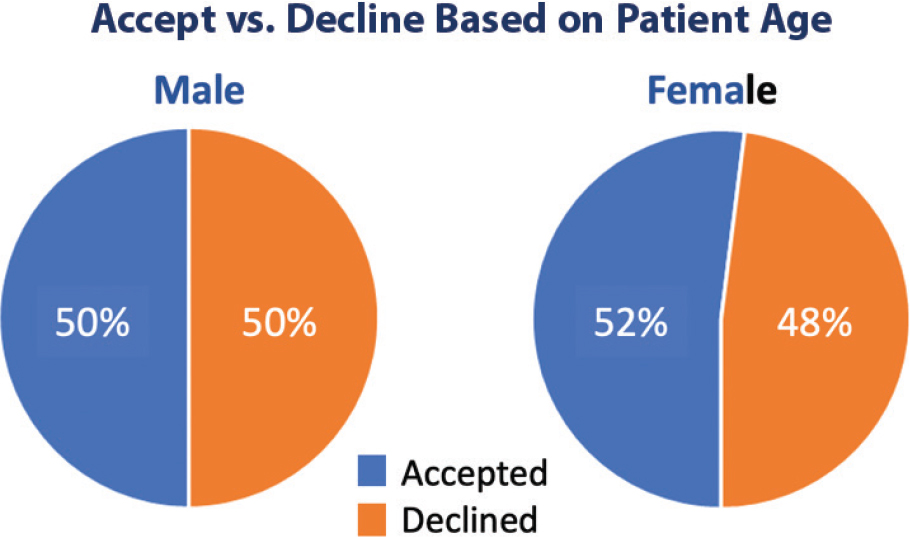 Accept vs. Decline Based on Patient Age

Male

50%

50%

Female

52%

48%

Accepted

Declined